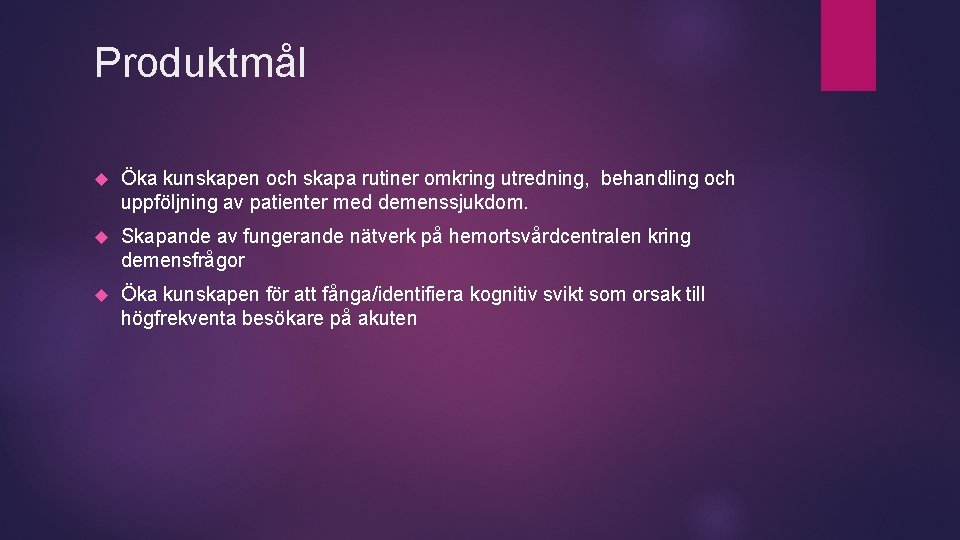 Produktmål

Öka kunskapen och skapa rutiner omkring utredning, behandling och uppföljning av patienter med demenssjukdom.

Skapande av fungerande nätverk på hemortsvårdcentralen kring demensfrågor

Öka kunskapen för att fånga/identifiera kognitiv svikt som orsak till högfrekventa besökare på akuten